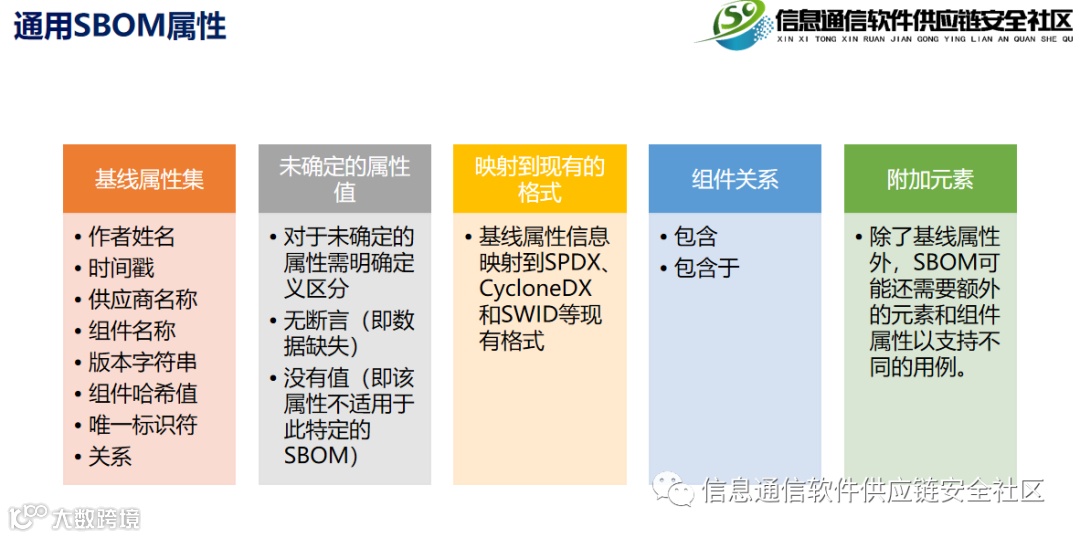 通用SBOM属性

信息通信软件供应链安全社区
XIN XI TONG XIN RUAN JIAN GONG YING LIAN AN QUAN SHE QU

基线属性集
• 作者姓名
• 时间戳
• 供应商名称
• 组件名称
• 版本字符串
• 组件哈希值
• 唯一标识符
• 关系

未确定的属性值
• 对于未确定的属性需明确定义区分
• 无断言（即数据缺失）
• 没有值（即该属性不适用于此特定的SBOM）

映射到现有的格式
• 基线属性信息映射到SPDX、CycloneDX和SWID等现有格式

组件关系
• 包含
• 包含于

附加元素
• 除了基线属性外，SBOM可能还需要额外的元素和组件属性以支持不同的用例。

信息通信软件供应链安全社区

大数跨境